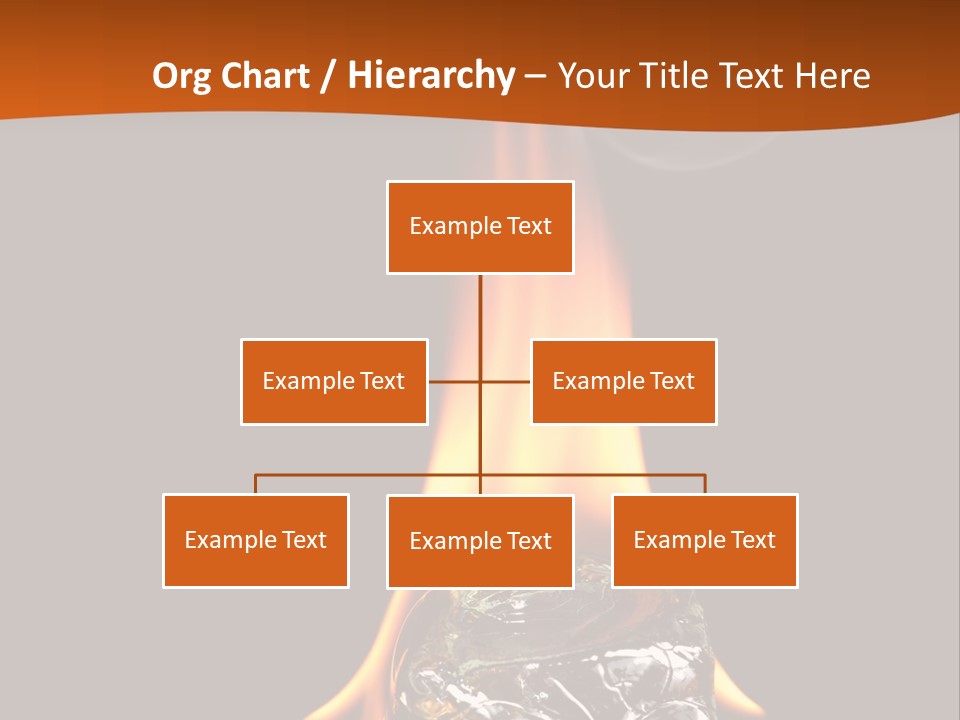 Org Chart / Hierarchy – Your Title Text Here

Example Text

Example Text

Example Text

Example Text

Example Text

Example Text